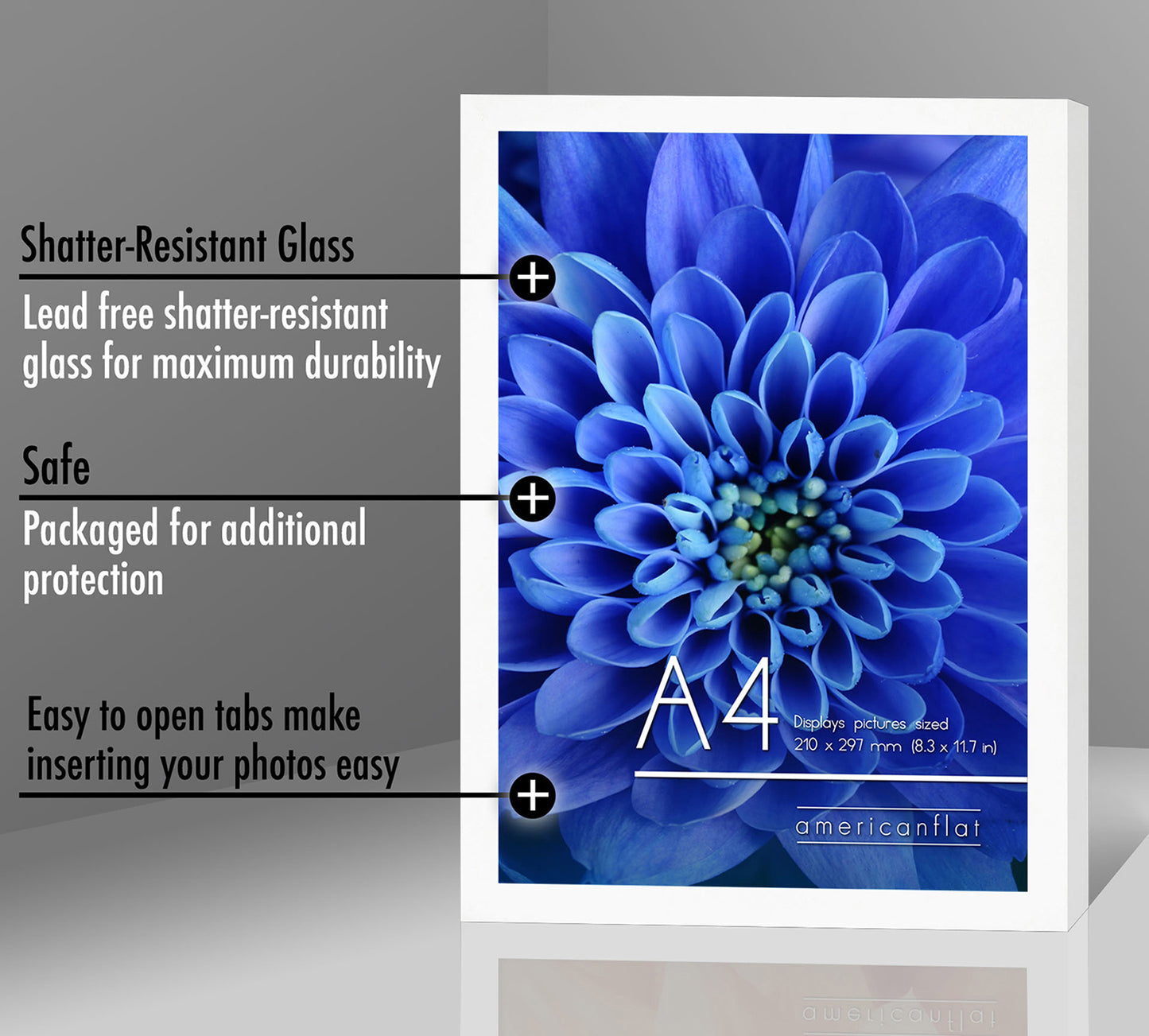 Shatter-Resistant Glass

Lead free shatter-resistant glass for maximum durability

Safe

Packaged for additional protection

Easy to open tabs make inserting your photos easy

A4

Displays pictures sized 210 x 297 mm (8.3 x 11.7 in)

americanflat